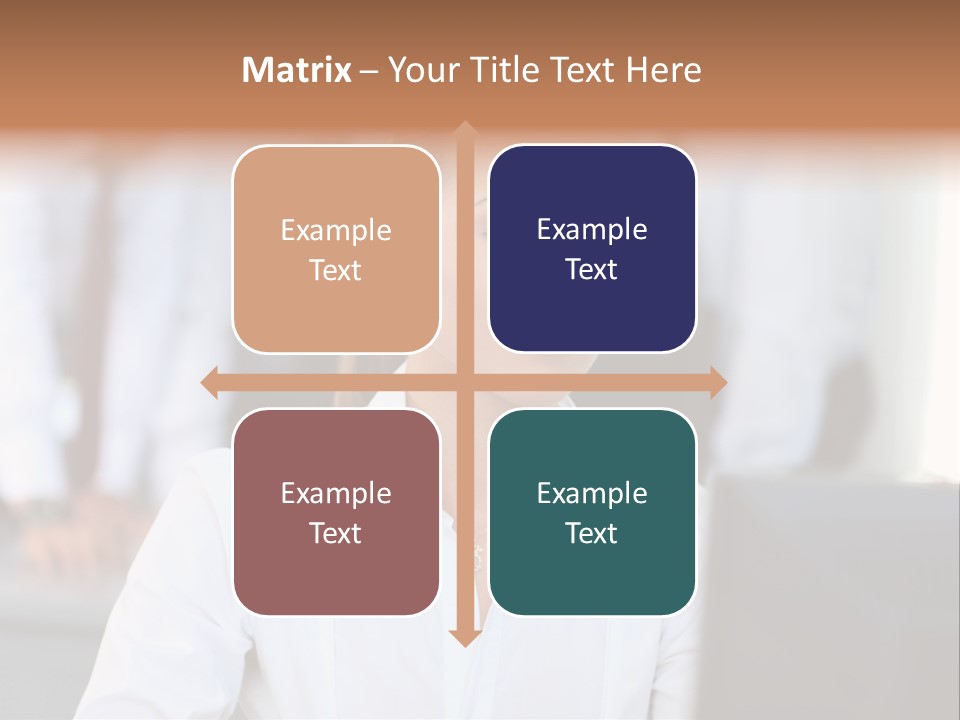 Matrix – Your Title Text Here

Example Text

Example Text

Example Text

Example Text